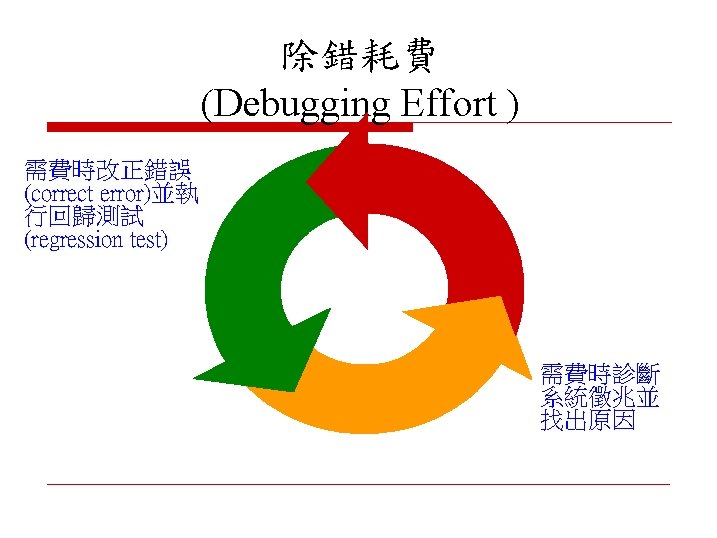 除錯耗費
(Debugging Effort )

需費時改正錯誤(correct error)並執行回歸測試(regression test)

需費時診斷系統徵兆並找出原因